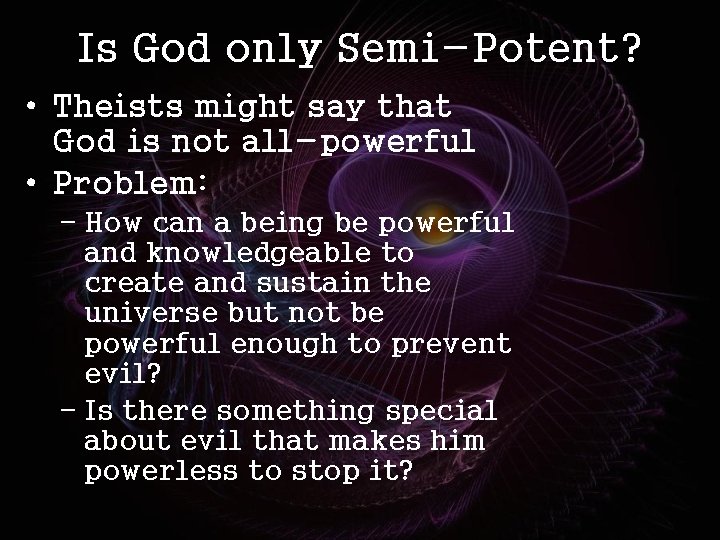 Is God only Semi-Potent?

• Theists might say that God is not all-powerful

• Problem:

– How can a being be powerful and knowledgeable to create and sustain the universe but not be powerful enough to prevent evil?

– Is there something special about evil that makes him powerless to stop it?